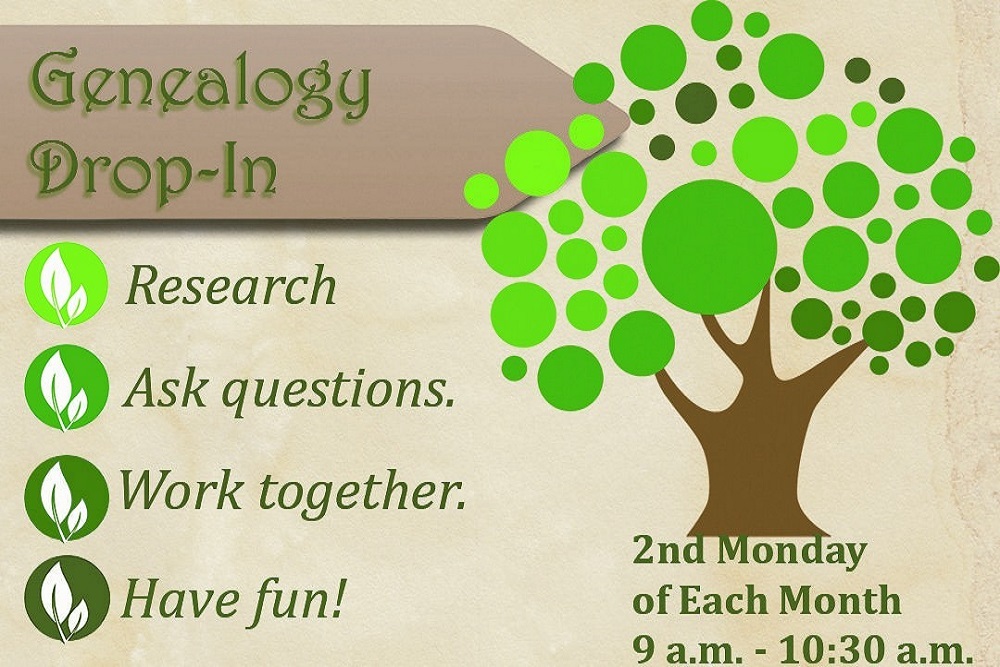 Genealogy Drop-In

Research

Ask questions.

Work together.

Have fun!

2nd Monday of Each Month 9 a.m. - 10:30 a.m.